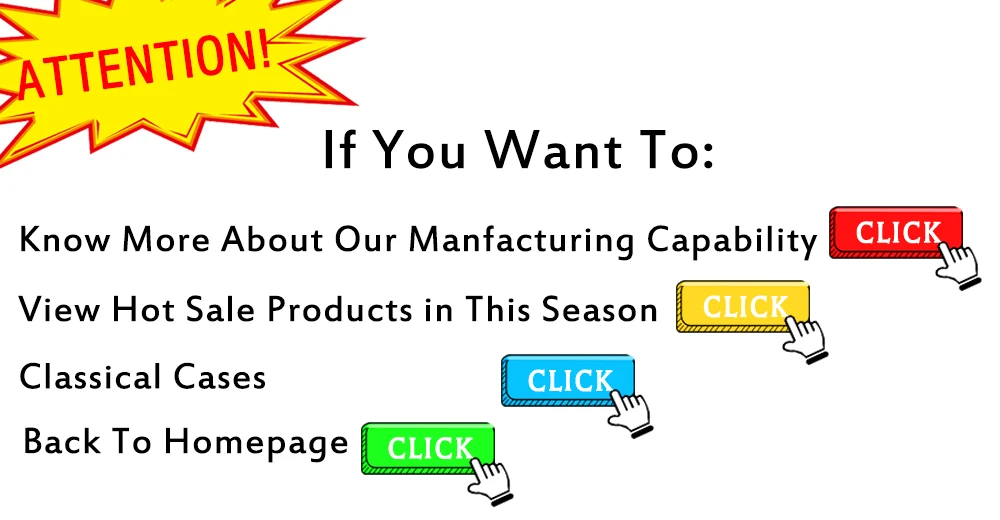 ATTENTION!

If You Want To:

Know More About Our Manfacturing Capability CLICK

View Hot Sale Products in This Season CLICK

Classical Cases CLICK

Back To Homepage CLICK